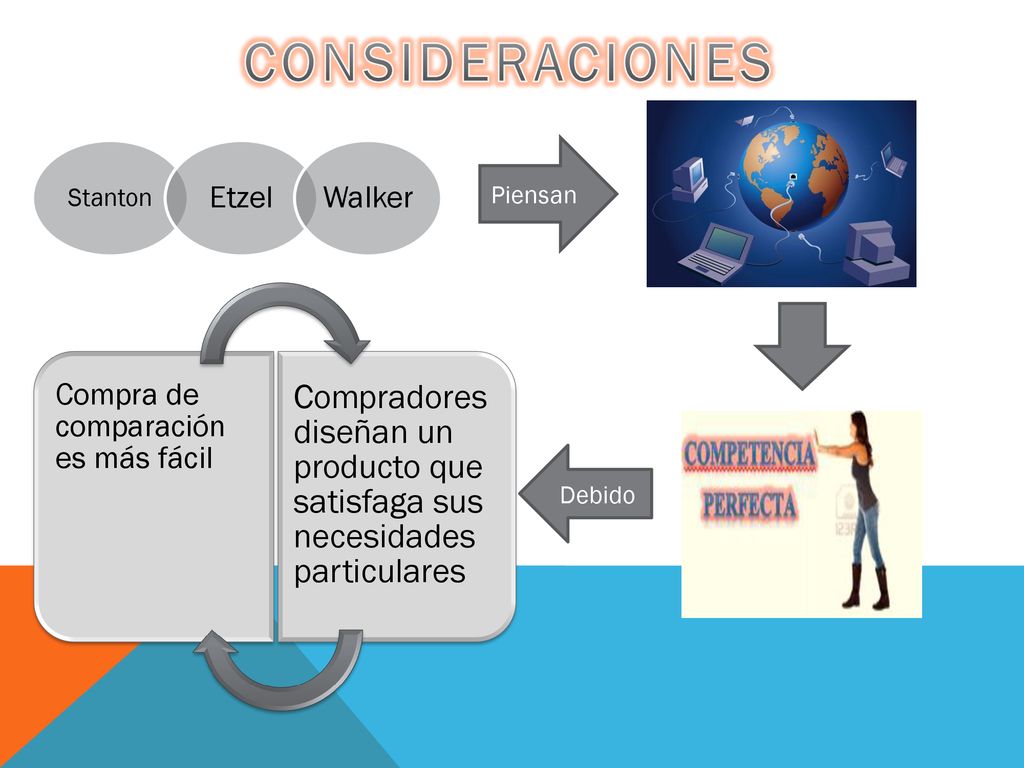 CONSIDERACIONES

Stanton

Etzel

Walker

Piensan

COMPETENCIA PERFECTA

Debido

Compra de comparación es más fácil

Compradores diseñan un producto que satisfaga sus necesidades particulares